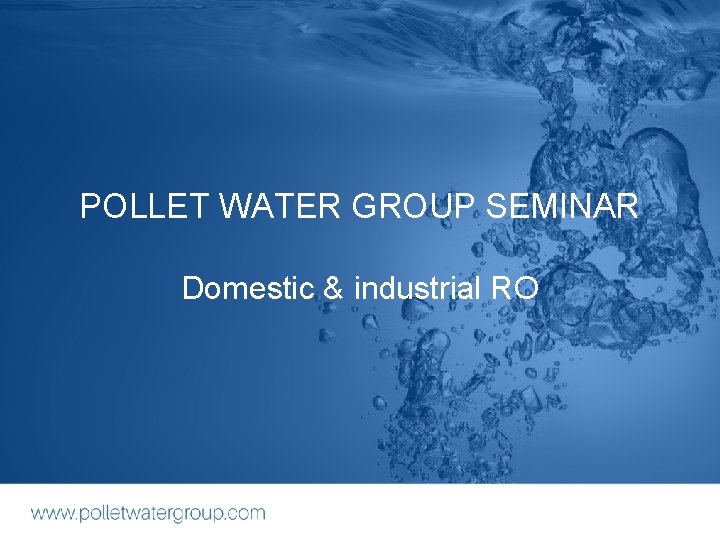 POLLET WATER GROUP SEMINAR

Domestic & industrial RO

www.polletwatergroup.com